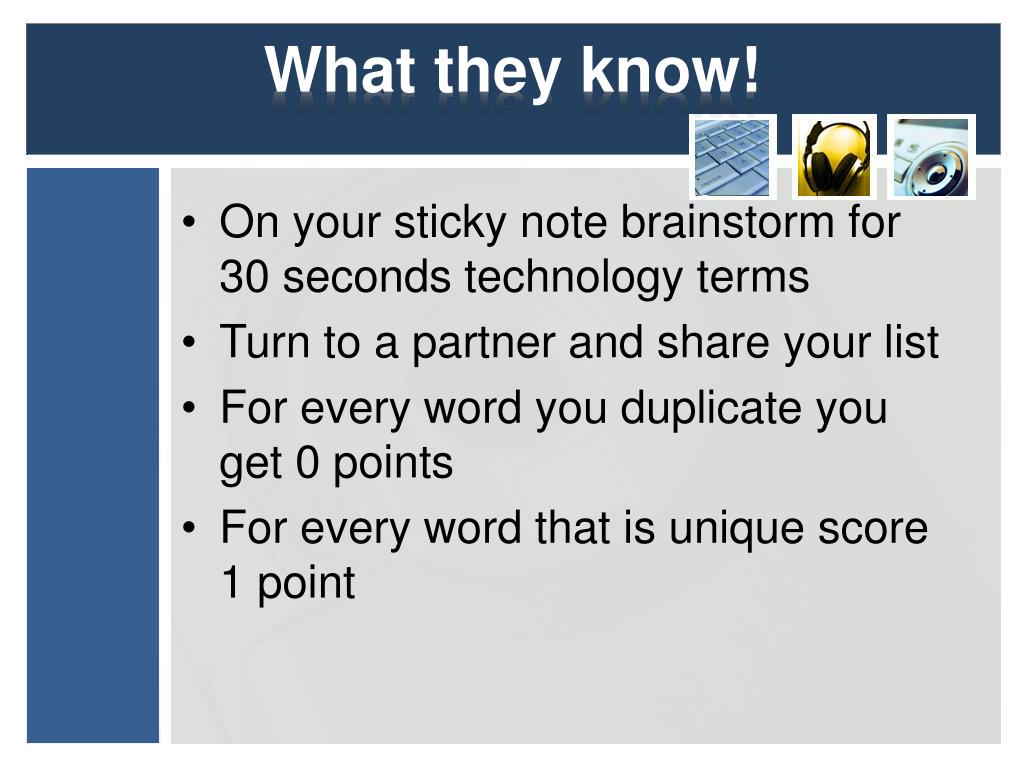 What they know!

• On your sticky note brainstorm for 30 seconds technology terms
• Turn to a partner and share your list
• For every word you duplicate you get 0 points
• For every word that is unique score 1 point